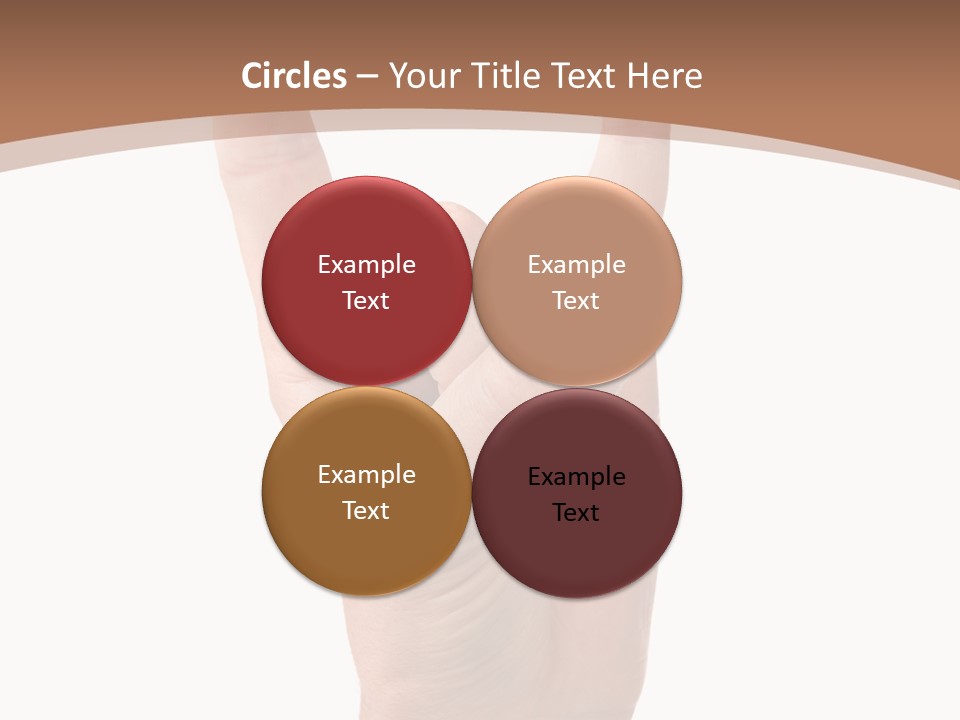 Circles – Your Title Text Here

Example Text

Example Text

Example Text

Example Text